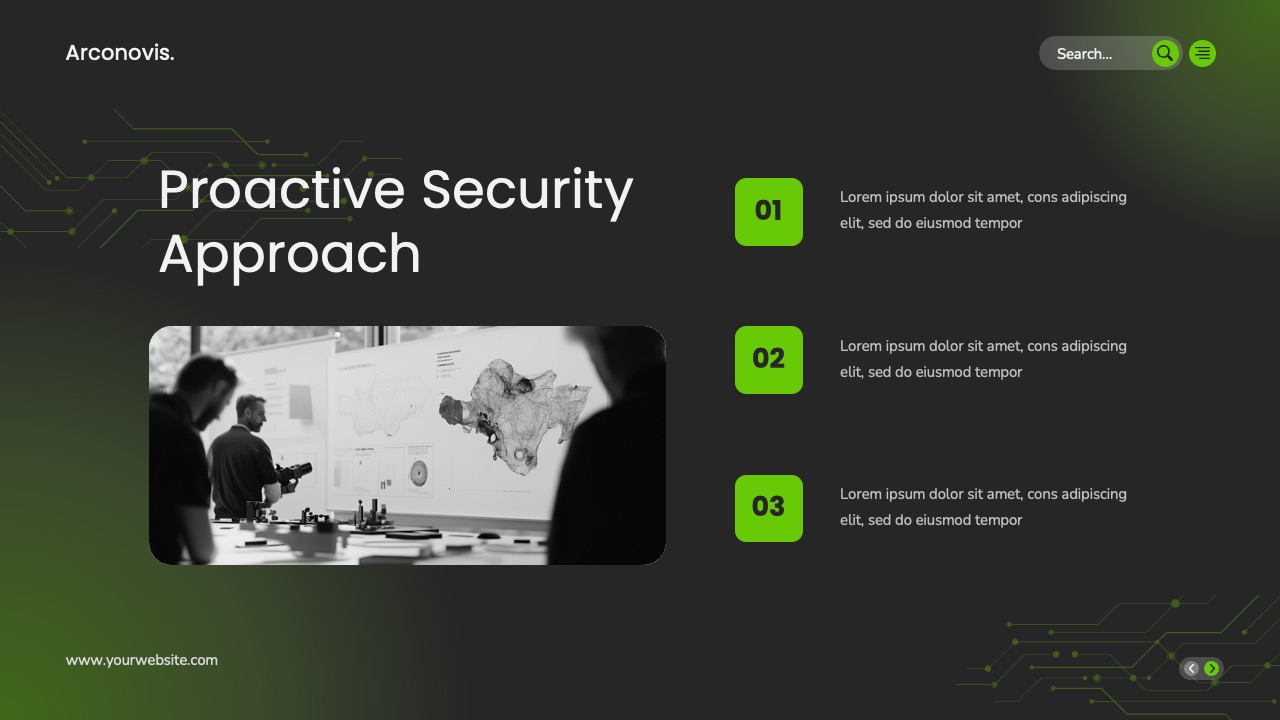 Arconovis.

Search...

Proactive Security Approach

01

Lorem ipsum dolor sit amet, cons adipiscing elit, sed do eiusmod tempor

02

Lorem ipsum dolor sit amet, cons adipiscing elit, sed do eiusmod tempor

03

Lorem ipsum dolor sit amet, cons adipiscing elit, sed do eiusmod tempor

www.yourwebsite.com